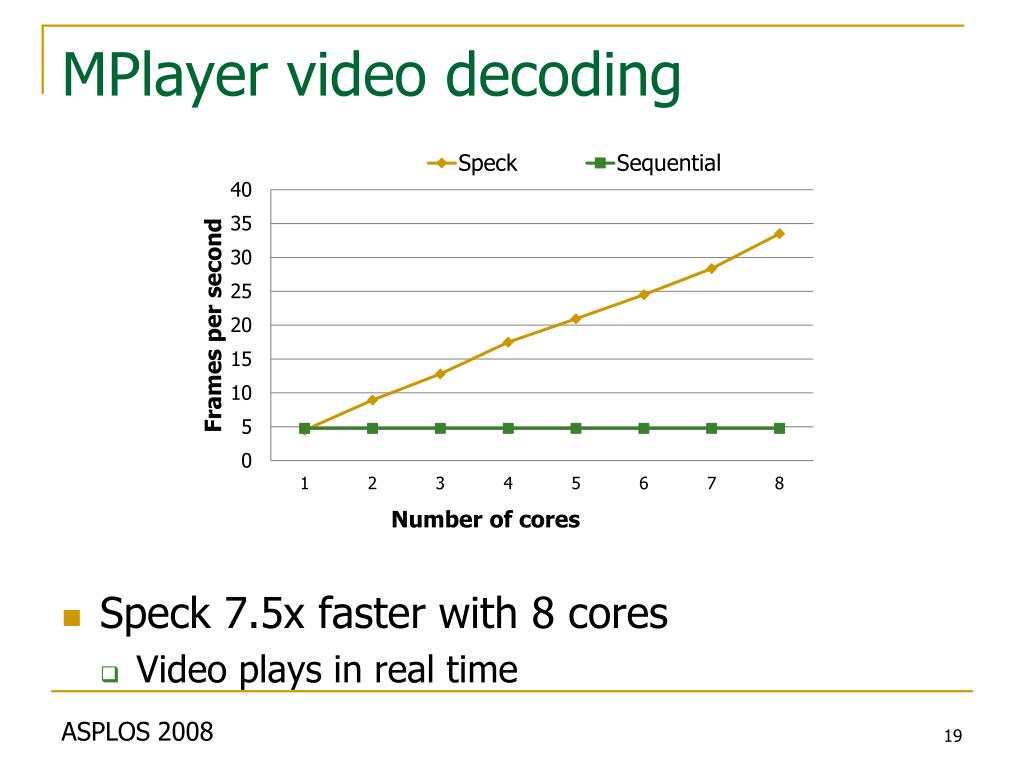 MPlayer video decoding

Speck
Sequential

Frames per second
40
35
30
25
20
15
10
5
0

1 2 3 4 5 6 7 8

Number of cores

Speck 7.5x faster with 8 cores

Video plays in real time

ASPLOS 2008

19